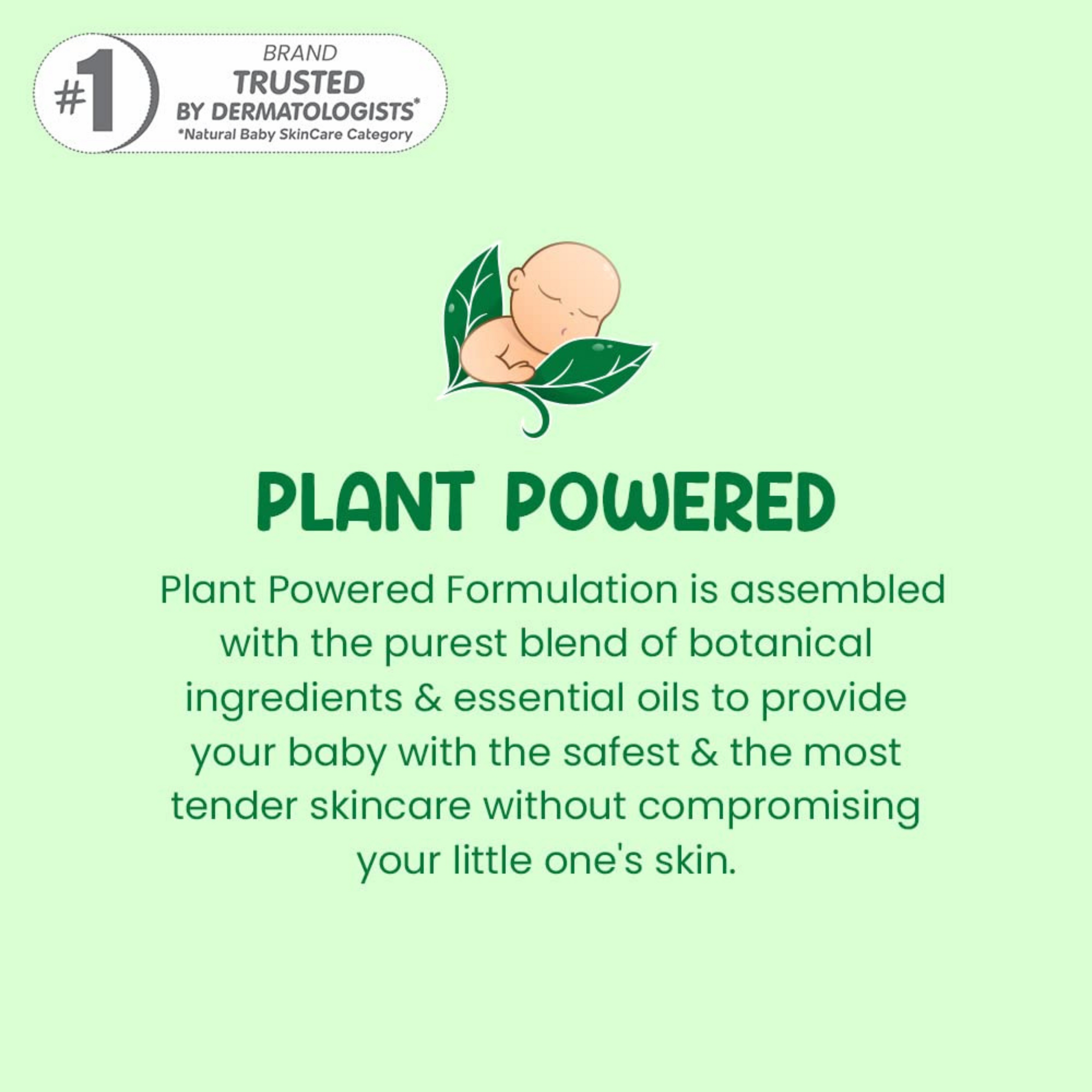 #1 BRAND TRUSTED BY DERMATOLOGISTS*
*Natural Baby SkinCare Category

PLANT POWERED

Plant Powered Formulation is assembled with the purest blend of botanical ingredients & essential oils to provide your baby with the safest & the most tender skincare without compromising your little one's skin.